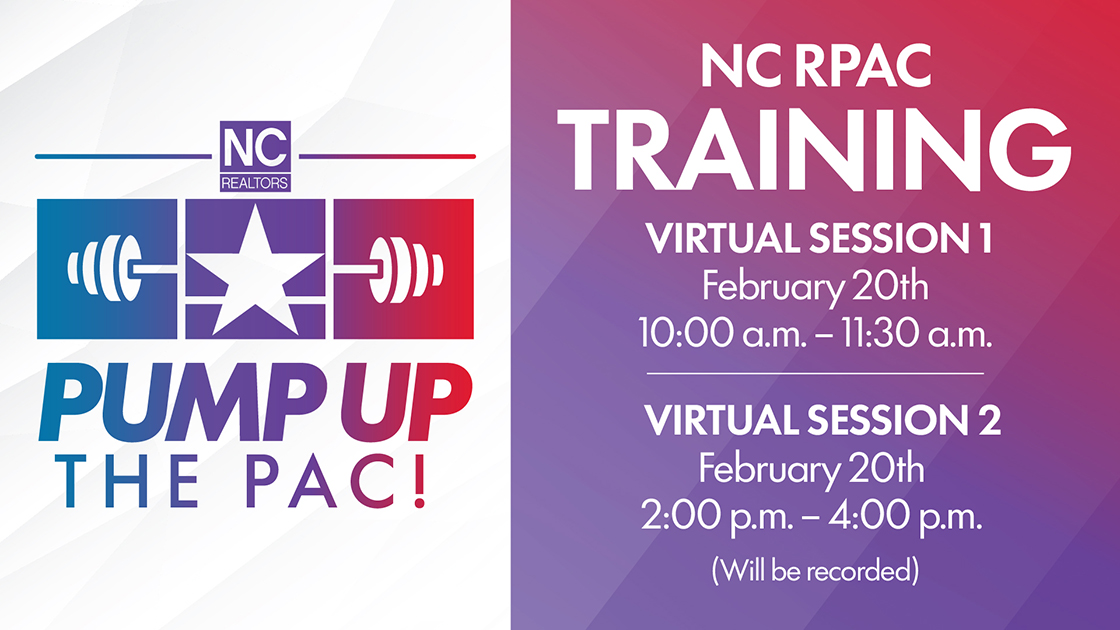 NC
REALTORS

PUMP UP
THE PAC!

NC RPAC
TRAINING

VIRTUAL SESSION 1
February 20th
10:00 a.m. – 11:30 a.m.

VIRTUAL SESSION 2
February 20th
2:00 p.m. – 4:00 p.m.
(Will be recorded)